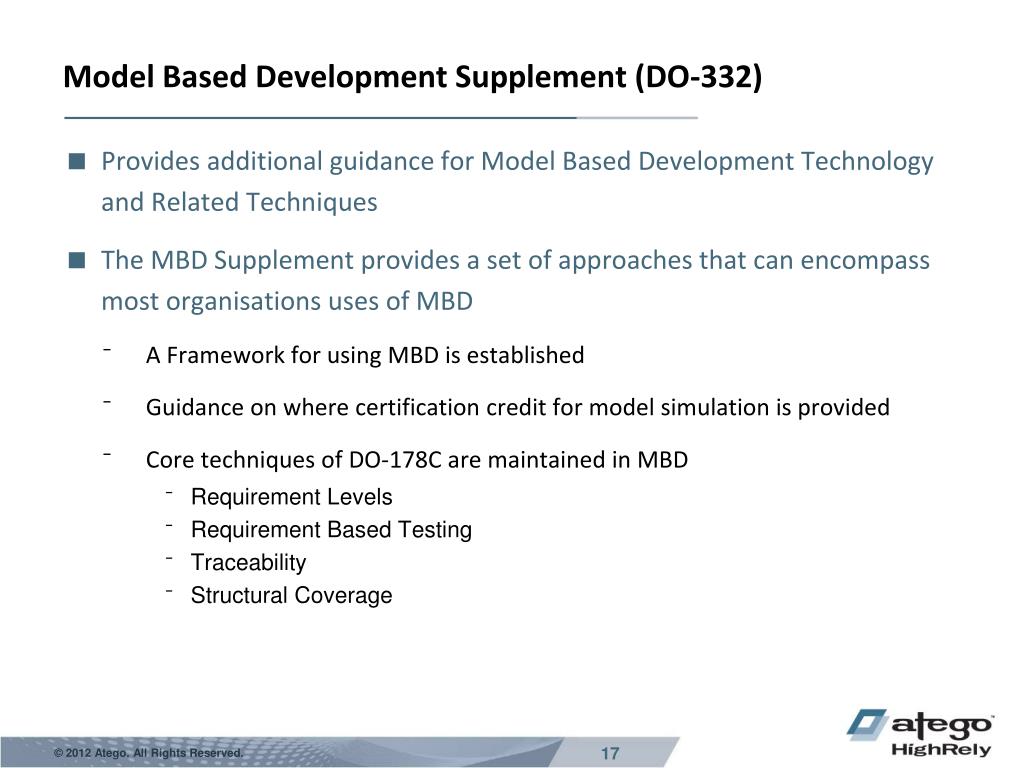 Model Based Development Supplement (DO-332)

■ Provides additional guidance for Model Based Development Technology and Related Techniques

■ The MBD Supplement provides a set of approaches that can encompass most organisations uses of MBD

- A Framework for using MBD is established
- Guidance on where certification credit for model simulation is provided
- Core techniques of DO-178C are maintained in MBD
  - Requirement Levels
  - Requirement Based Testing
  - Traceability
  - Structural Coverage

© 2012 Atego. All Rights Reserved.

17

atego HighRely